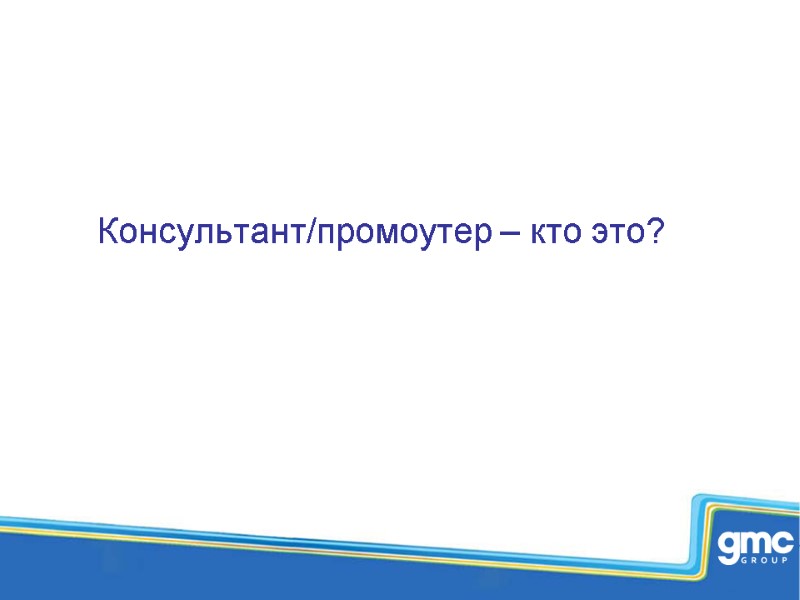 Консультант/промоутер – кто это?

gmc
GROUP